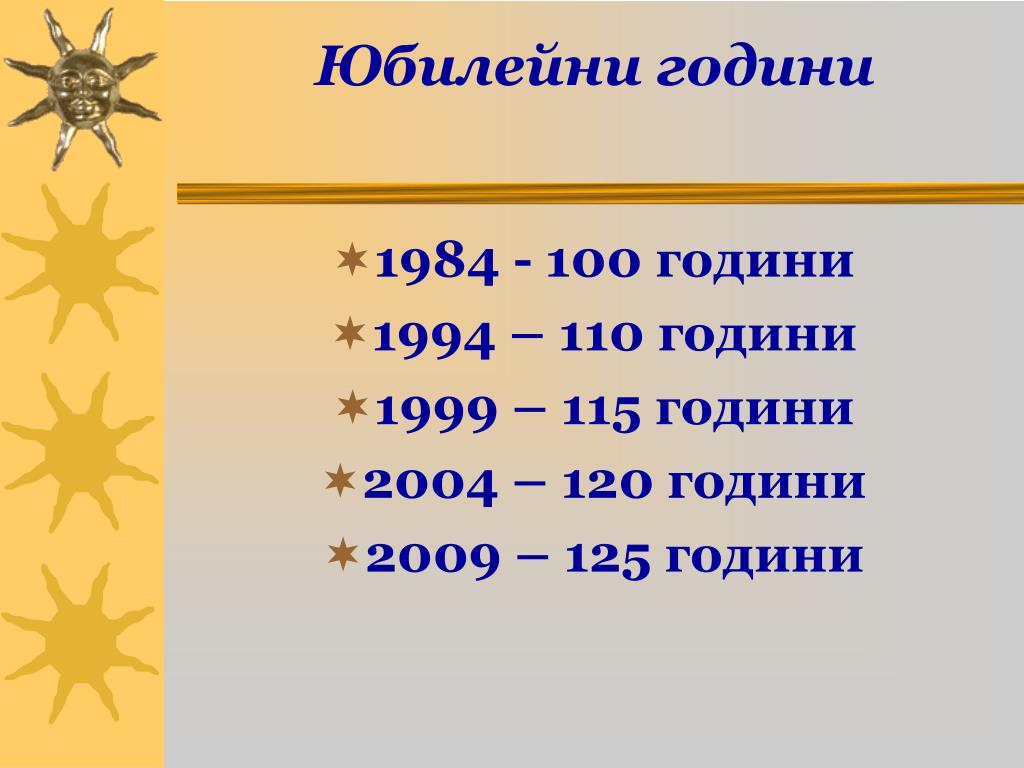 Юбилейни години

1984 - 100 години
1994 – 110 години
1999 – 115 години
2004 – 120 години
2009 – 125 години